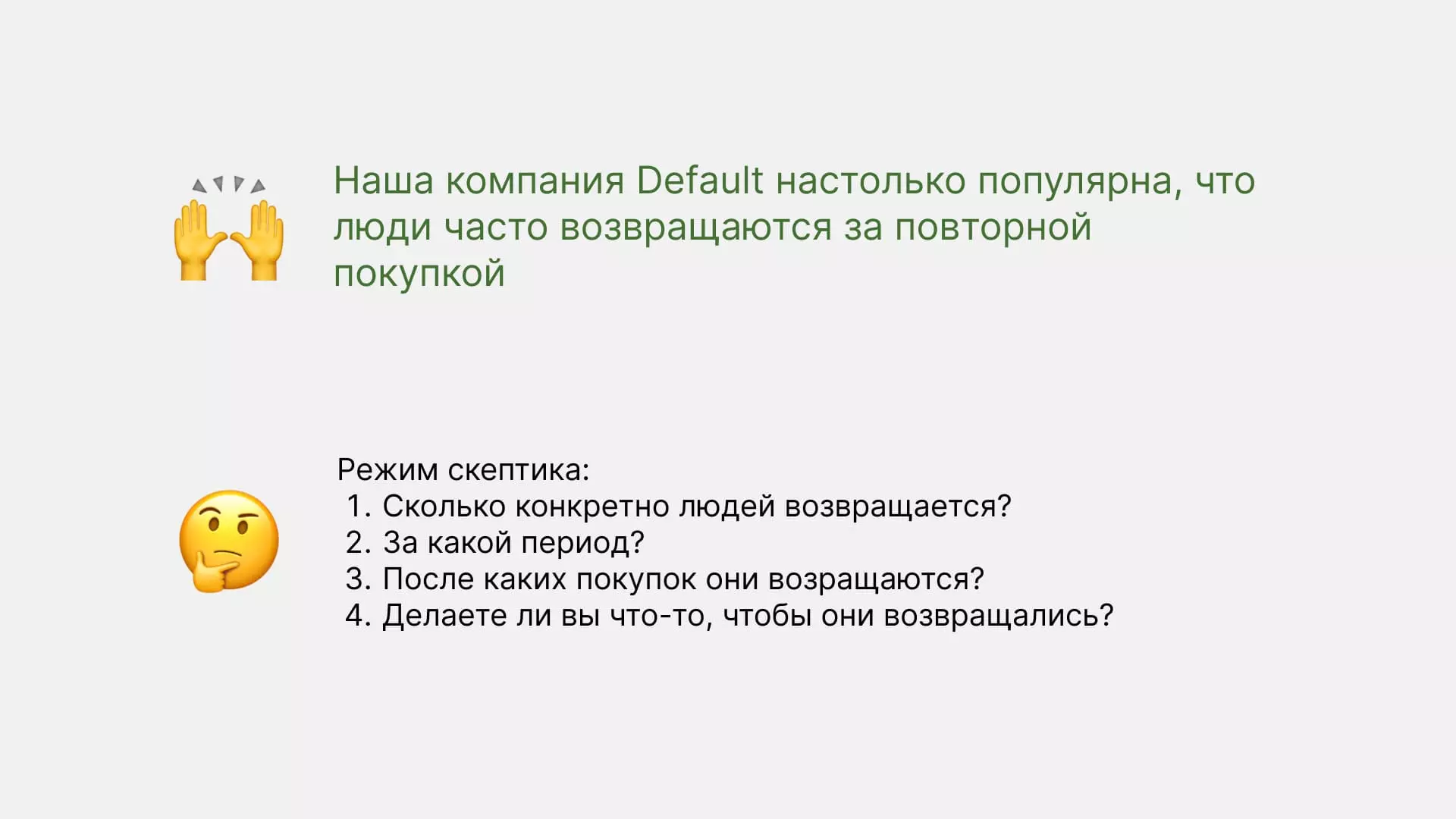 Наша компания Default настолько популярна, что люди часто возвращаются за повторной покупкой

Режим скептика:
1. Сколько конкретно людей возвращается?
2. За какой период?
3. После каких покупок они возращаются?
4. Делаете ли вы что-то, чтобы они возвращались?